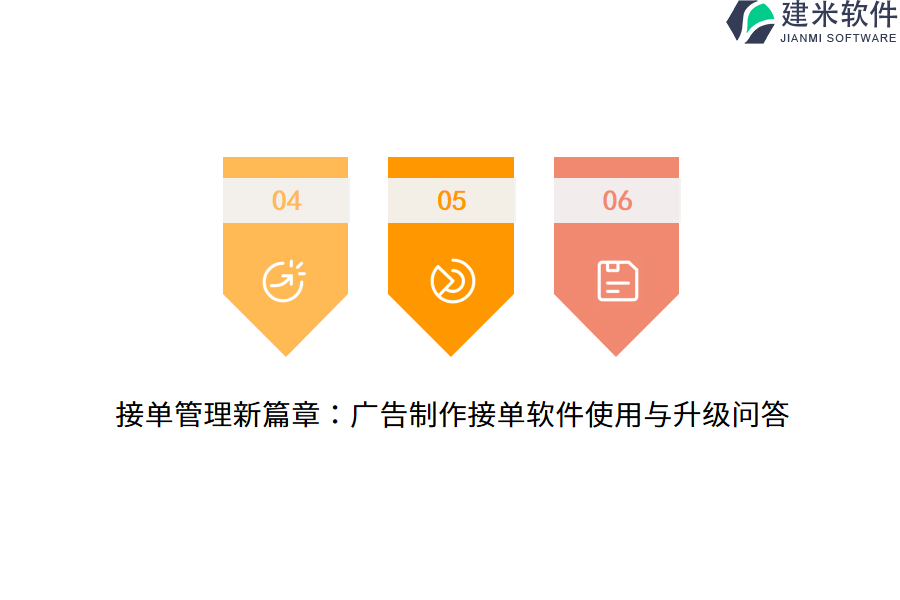 建米软件
JIANMI SOFTWARE

04

05

06

接单管理新篇章：广告制作接单软件使用与升级问答